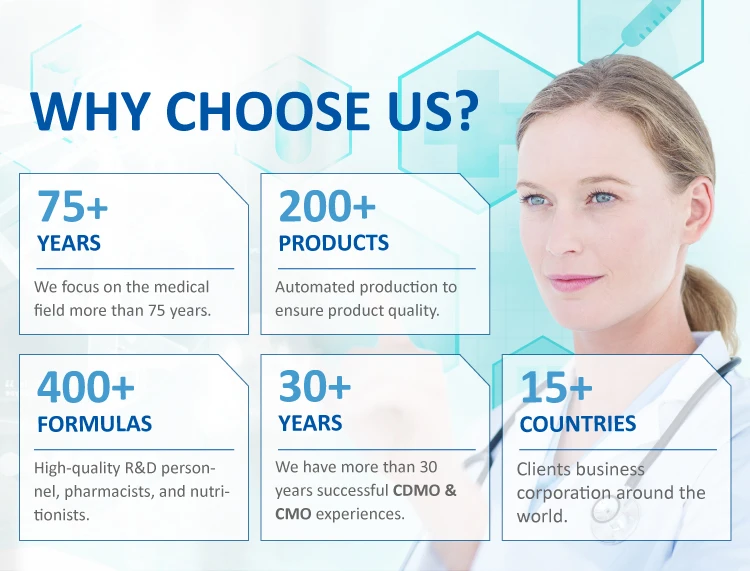 WHY CHOOSE US?

75+
YEARS
We focus on the medical field more than 75 years.

200+
PRODUCTS
Automated production to ensure product quality.

400+
FORMULAS
High-quality R&D personnel, pharmacists, and nutritionists.

30+
YEARS
We have more than 30 years successful CDMO & CMO experiences.

15+
COUNTRIES
Clients business corporation around the world.